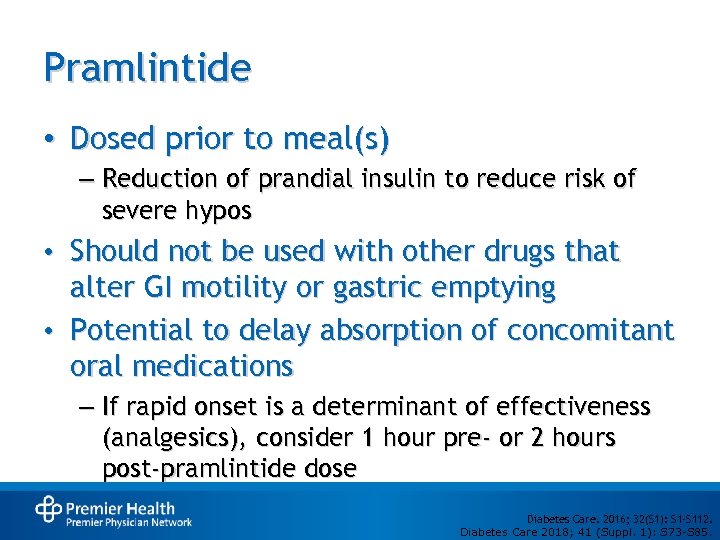 Pramlintide

• Dosed prior to meal(s)
– Reduction of prandial insulin to reduce risk of severe hypos

• Should not be used with other drugs that alter GI motility or gastric emptying

• Potential to delay absorption of concomitant oral medications
– If rapid onset is a determinant of effectiveness (analgesics), consider 1 hour pre- or 2 hours post-pramlintide dose

Premier Health
Premier Physician Network

Diabetes Care. 2016; 32(S1): S1-S112.
Diabetes Care 2018; 41 (Suppl. 1): S73-S85.